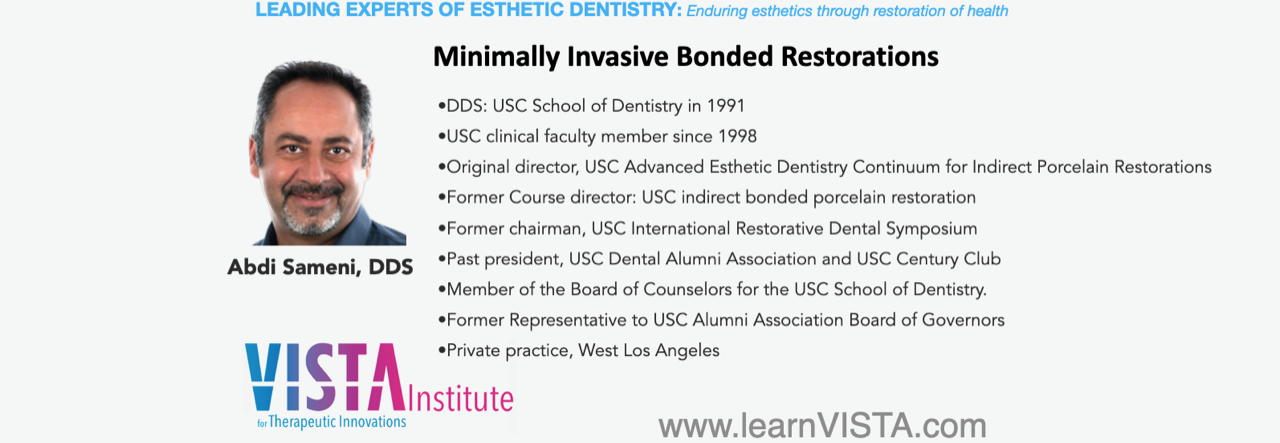 LEADING EXPERTS OF ESTHETIC DENTISTRY: Enduring esthetics through restoration of health

Minimally Invasive Bonded Restorations

•DDS: USC School of Dentistry in 1991
•USC clinical faculty member since 1998
•Original director, USC Advanced Esthetic Dentistry Continuum for Indirect Porcelain Restorations
•Former Course director: USC indirect bonded porcelain restoration
•Former chairman, USC International Restorative Dental Symposium
•Past president, USC Dental Alumni Association and USC Century Club
•Member of the Board of Counselors for the USC School of Dentistry.
•Former Representative to USC Alumni Association Board of Governors
•Private practice, West Los Angeles

Abdi Sameni, DDS

VISTA Institute
for Therapeutic Innovations

www.learnVISTA.com